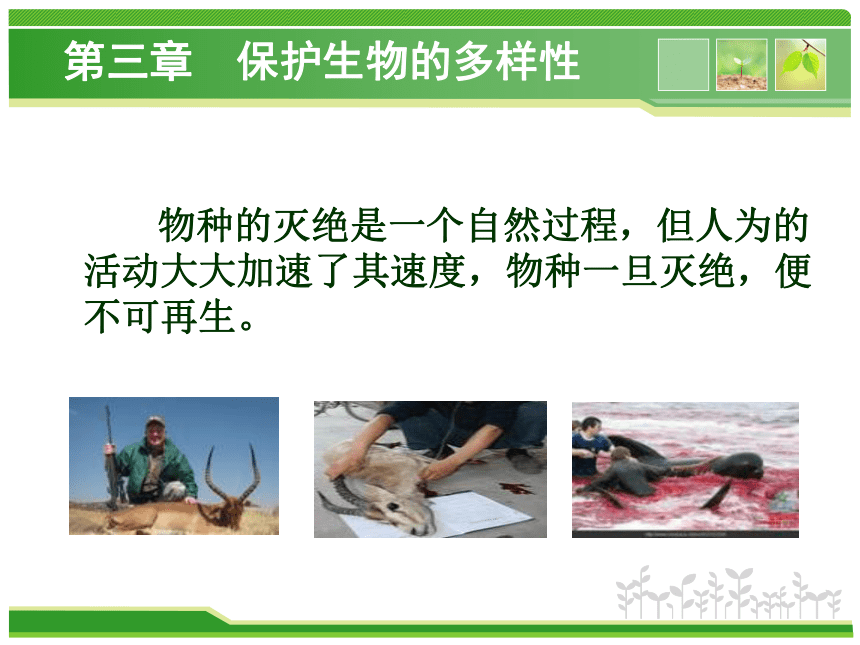 第三章　保护生物的多样性

物种的灭绝是一个自然过程，但人为的活动大大加速了其速度，物种一旦灭绝，便不可再生。